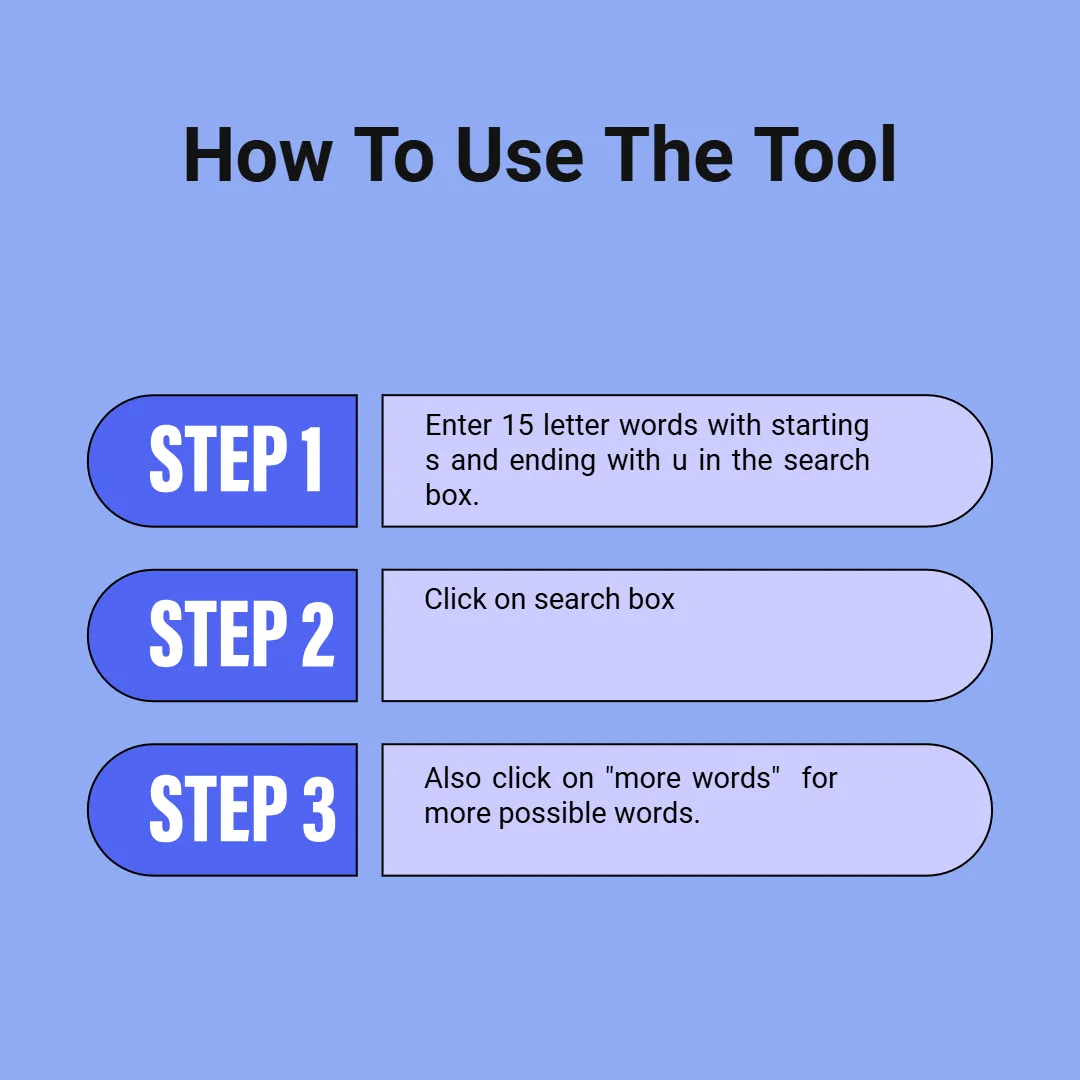 How To Use The Tool

STEP 1

Enter 15 letter words with starting s and ending with u in the search box.

STEP 2

Click on search box

STEP 3

Also click on "more words" for more possible words.